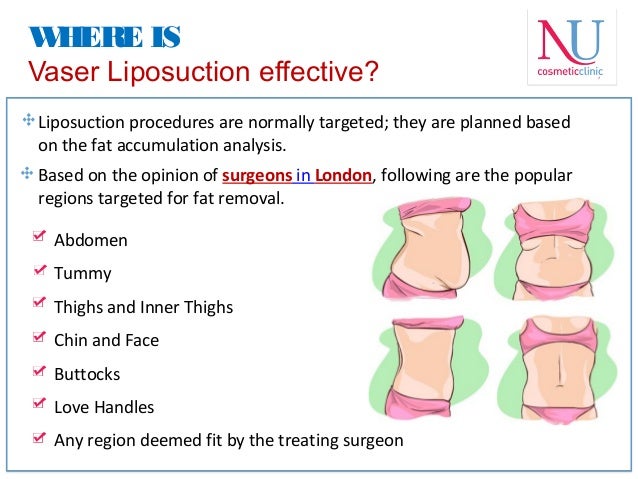 WHERE IS
Vaser Liposuction effective?

NU
cosmeticclinic

Liposuction procedures are normally targeted; they are planned based on the fat accumulation analysis.

Based on the opinion of surgeons in London, following are the popular regions targeted for fat removal.

Abdomen

Tummy

Thighs and Inner Thighs

Chin and Face

Buttocks

Love Handles

Any region deemed fit by the treating surgeon